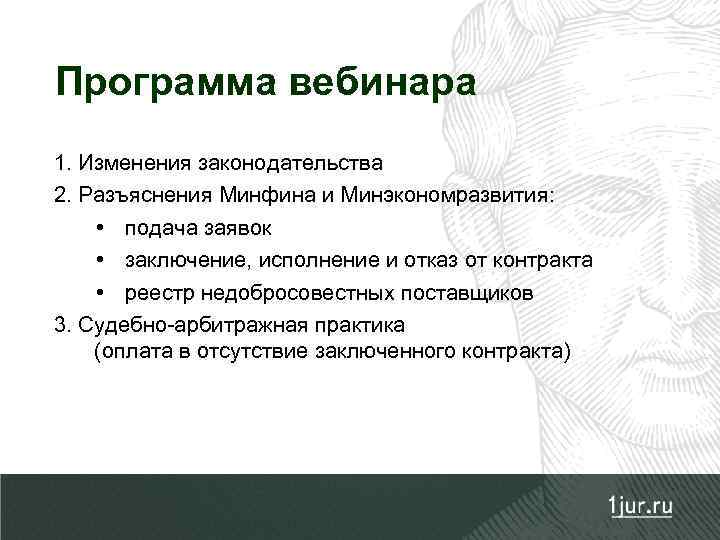 Программа вебинара

1. Изменения законодательства
2. Разъяснения Минфина и Минэкономразвития:
• подача заявок
• заключение, исполнение и отказ от контракта
• реестр недобросовестных поставщиков
3. Судебно-арбитражная практика
(оплата в отсутствие заключенного контракта)

1jur.ru